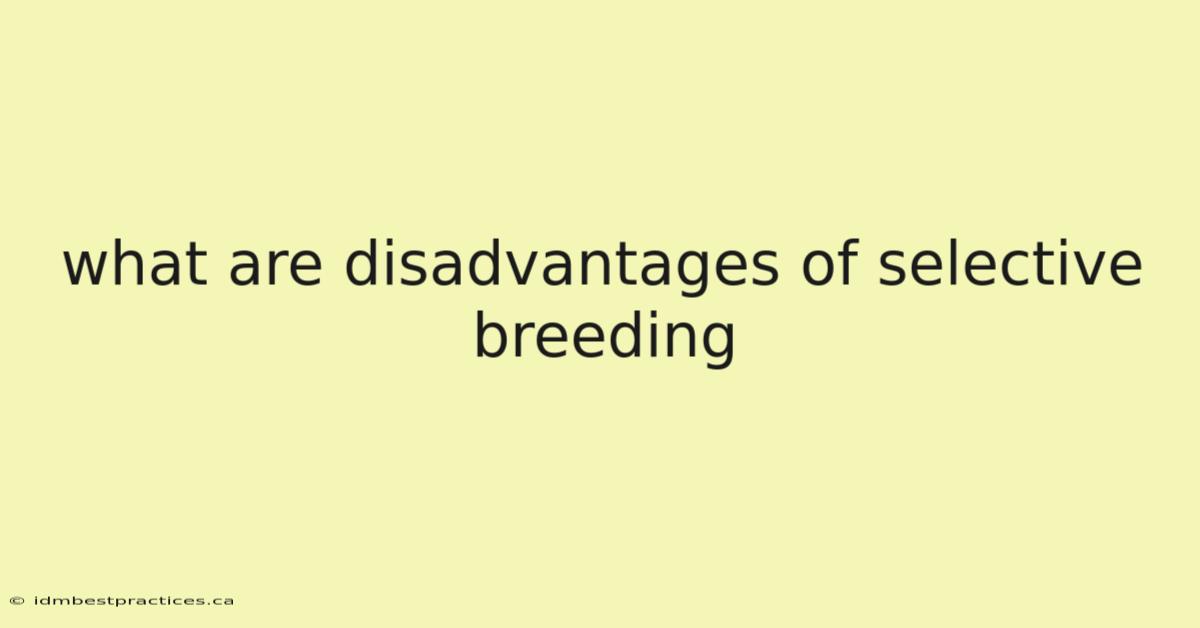 what are disadvantages of selective breeding

© idmbestpractices.ca